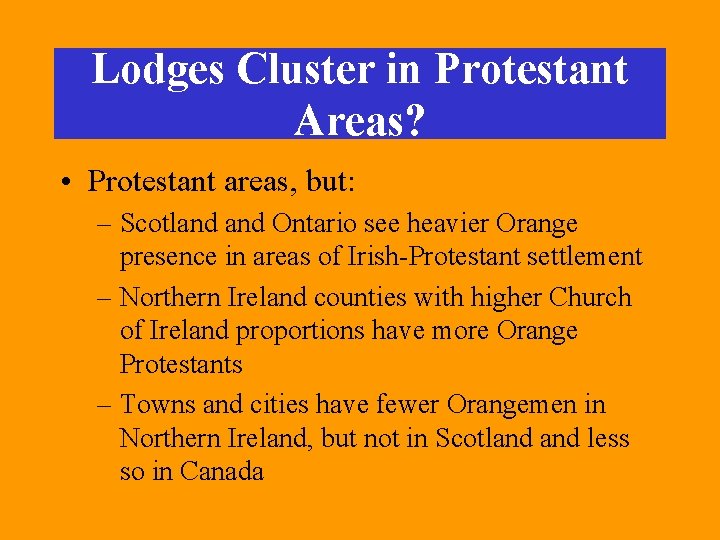 Lodges Cluster in Protestant Areas?

• Protestant areas, but:
– Scotland and Ontario see heavier Orange presence in areas of Irish-Protestant settlement
– Northern Ireland counties with higher Church of Ireland proportions have more Orange Protestants
– Towns and cities have fewer Orangemen in Northern Ireland, but not in Scotland and less so in Canada